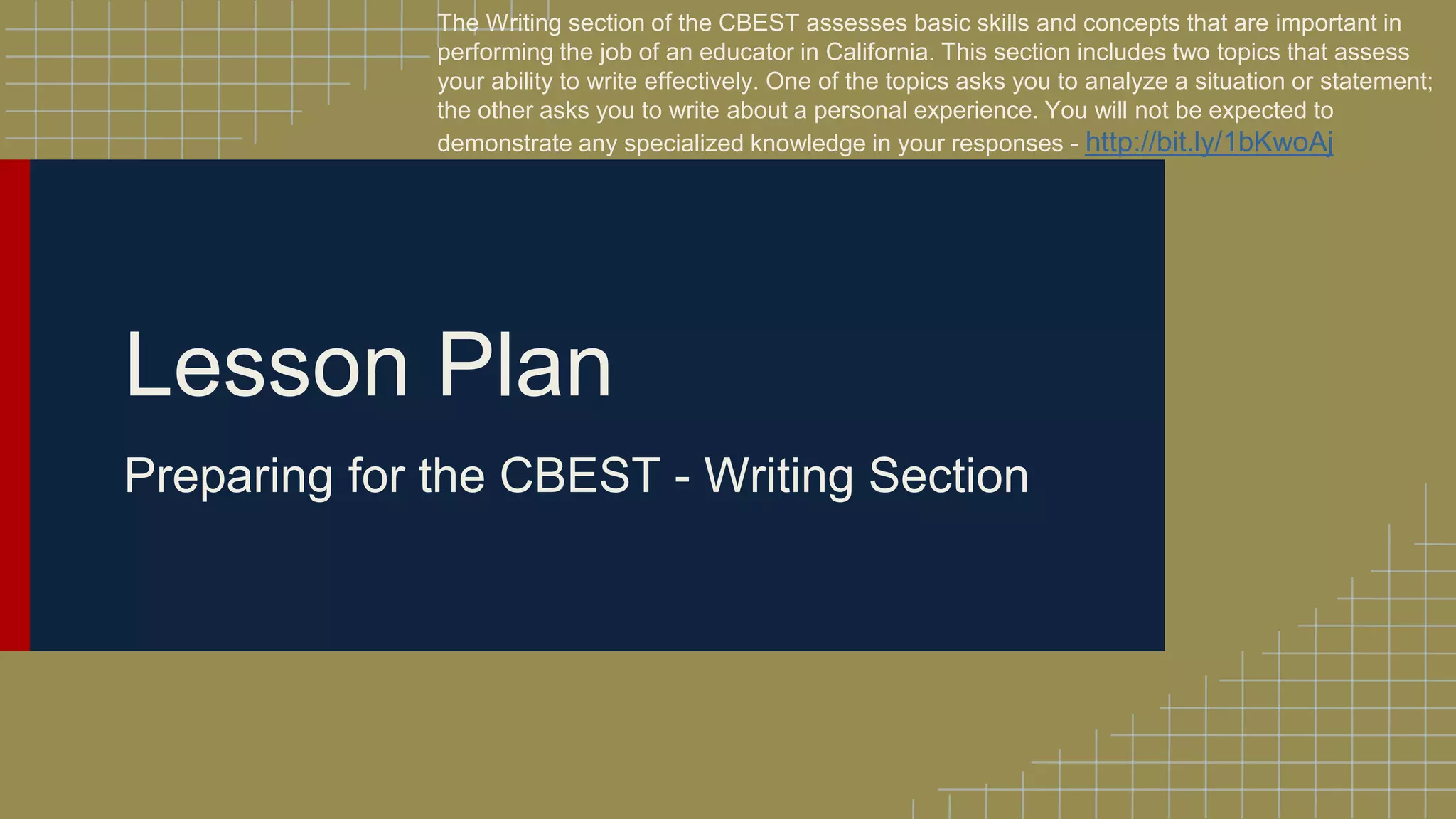 The Writing section of the CBEST assesses basic skills and concepts that are important in performing the job of an educator in California. This section includes two topics that assess your ability to write effectively. One of the topics asks you to analyze a situation or statement; the other asks you to write about a personal experience. You will not be expected to demonstrate any specialized knowledge in your responses - http://bit.ly/1bKwoAj

Lesson Plan

Preparing for the CBEST - Writing Section